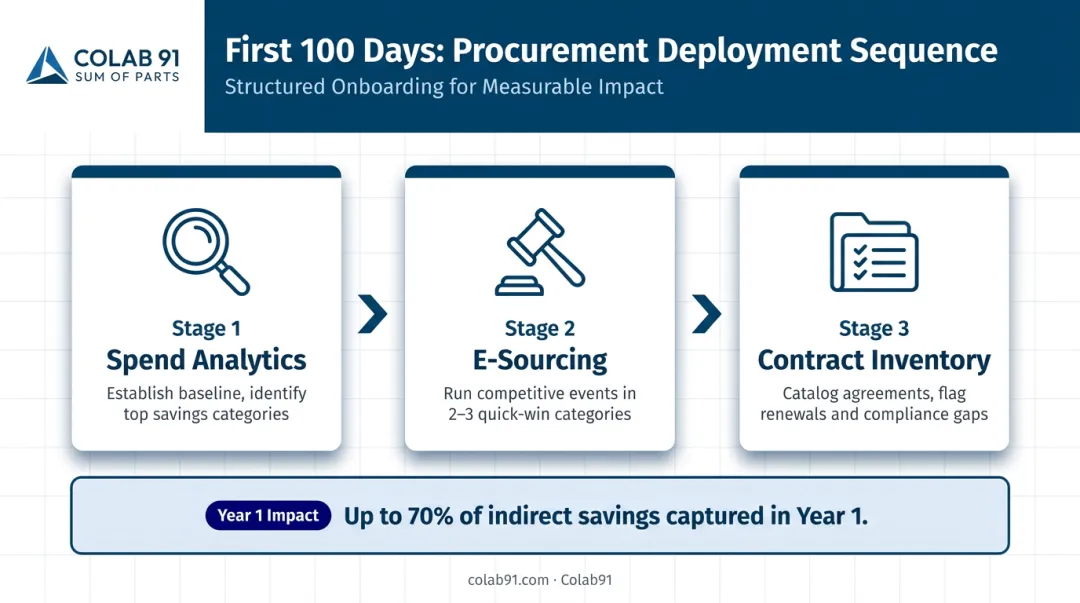 COLAB 91
SUM OF PARTS

First 100 Days: Procurement Deployment Sequence
Structured Onboarding for Measurable Impact

Stage 1
Spend Analytics
Establish baseline, identify top savings categories

Stage 2
E-Sourcing
Run competitive events in 2–3 quick-win categories

Stage 3
Contract Inventory
Catalog agreements, flag renewals and compliance gaps

Year 1 Impact
Up to 70% of indirect savings captured in Year 1.

colab91.com · Colab91